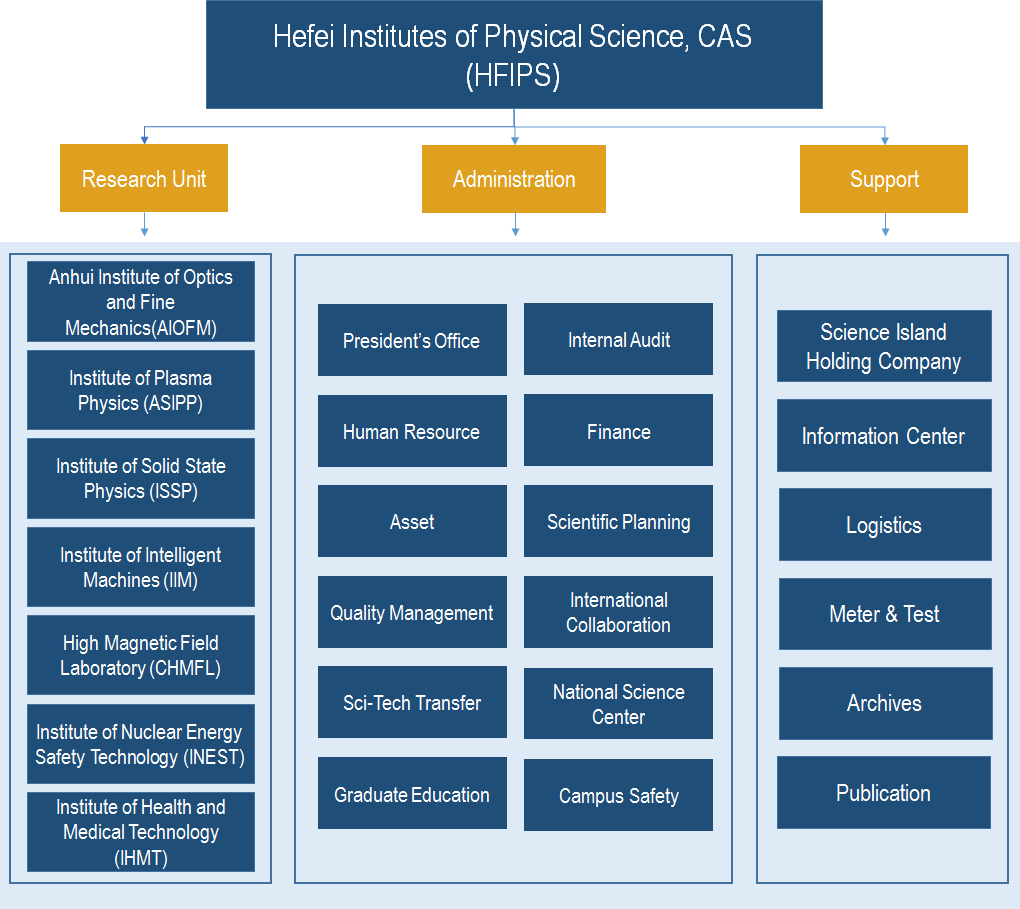 Hefei Institutes of Physical Science, CAS (HFIPS)

Research Unit

Administration

Support

Anhui Institute of Optics and Fine Mechanics(AIOFM)

Institute of Plasma Physics (ASIPP)

Institute of Solid State Physics (ISSP)

Institute of Intelligent Machines (IIM)

High Magnetic Field Laboratory (CHMFL)

Institute of Nuclear Energy Safety Technology (INEST)

Institute of Health and Medical Technology (IHMT)

President's Office

Internal Audit

Human Resource

Finance

Asset

Scientific Planning

Quality Management

International Collaboration

Sci-Tech Transfer

National Science Center

Graduate Education

Campus Safety

Science Island Holding Company

Information Center

Logistics

Meter & Test

Archives

Publication